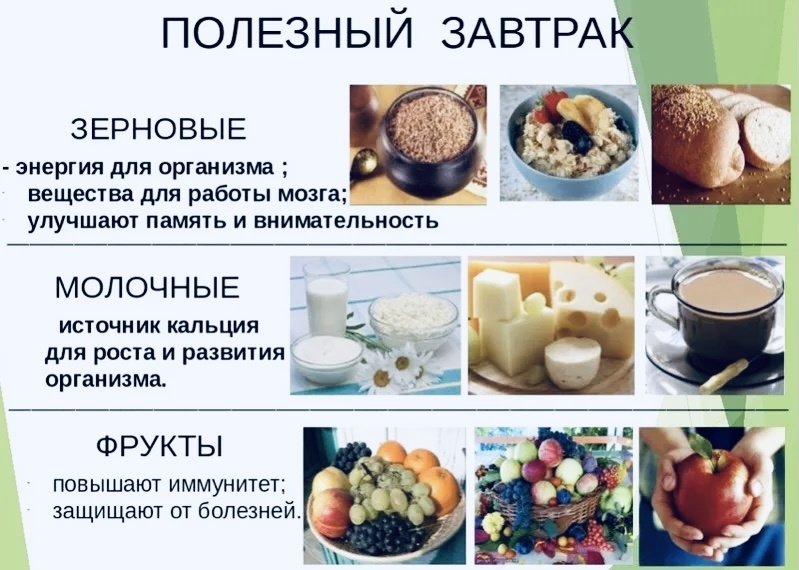 ПОЛЕЗНЫЙ ЗАВТРАК

ЗЕРНОВЫЕ

- энергия для организма ;
- вещества для работы мозга;
- улучшают память и внимательность

МОЛОЧНЫЕ

источник кальция для роста и развития организма.

ФРУКТЫ

- повышают иммунитет;
- защищают от болезней.